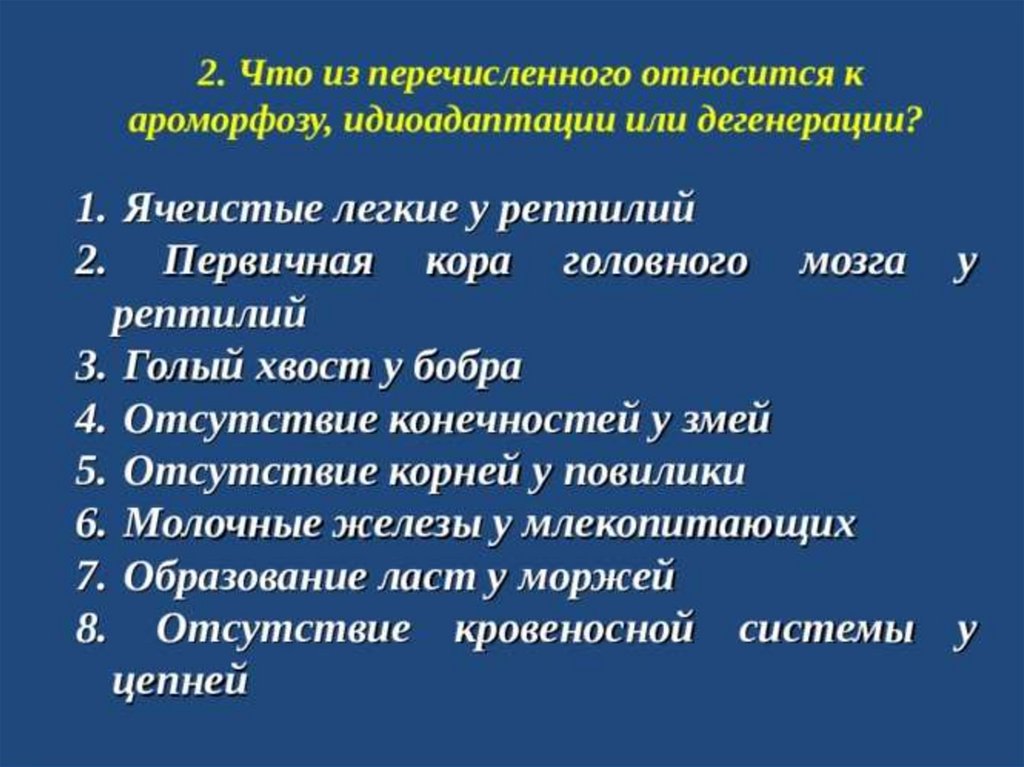 2. Что из перечисленного относится к ароморфозу, идиоадаптации или дегенерации?

1. Ячеистые легкие у рептилий
2. Первичная кора головного мозга у рептилий
3. Голый хвост у бобра
4. Отсутствие конечностей у змей
5. Отсутствие корней у повилики
6. Молочные железы у млекопитающих
7. Образование ласт у моржей
8. Отсутствие кровеносной системы у цепней